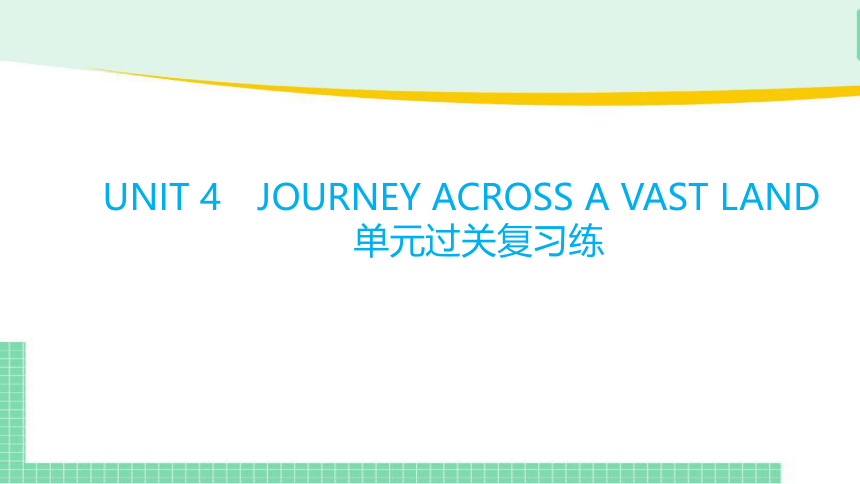 UNIT 4 JOURNEY ACROSS A VAST LAND
单元过关复习练